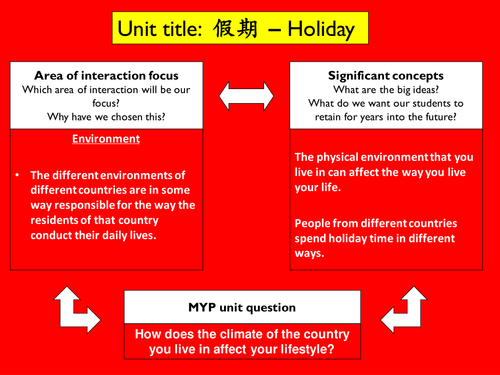 Unit title: 假期 – Holiday

Area of interaction focus
Which area of interaction will be our focus?
Why have we chosen this?

Environment

• The different environments of different countries are in some way responsible for the way the residents of that country conduct their daily lives.

Significant concepts
What are the big ideas?
What do we want our students to retain for years into the future?

The physical environment that you live in can affect the way you live your life.

People from different countries spend holiday time in different ways.

MYP unit question

How does the climate of the country you live in affect your lifestyle?